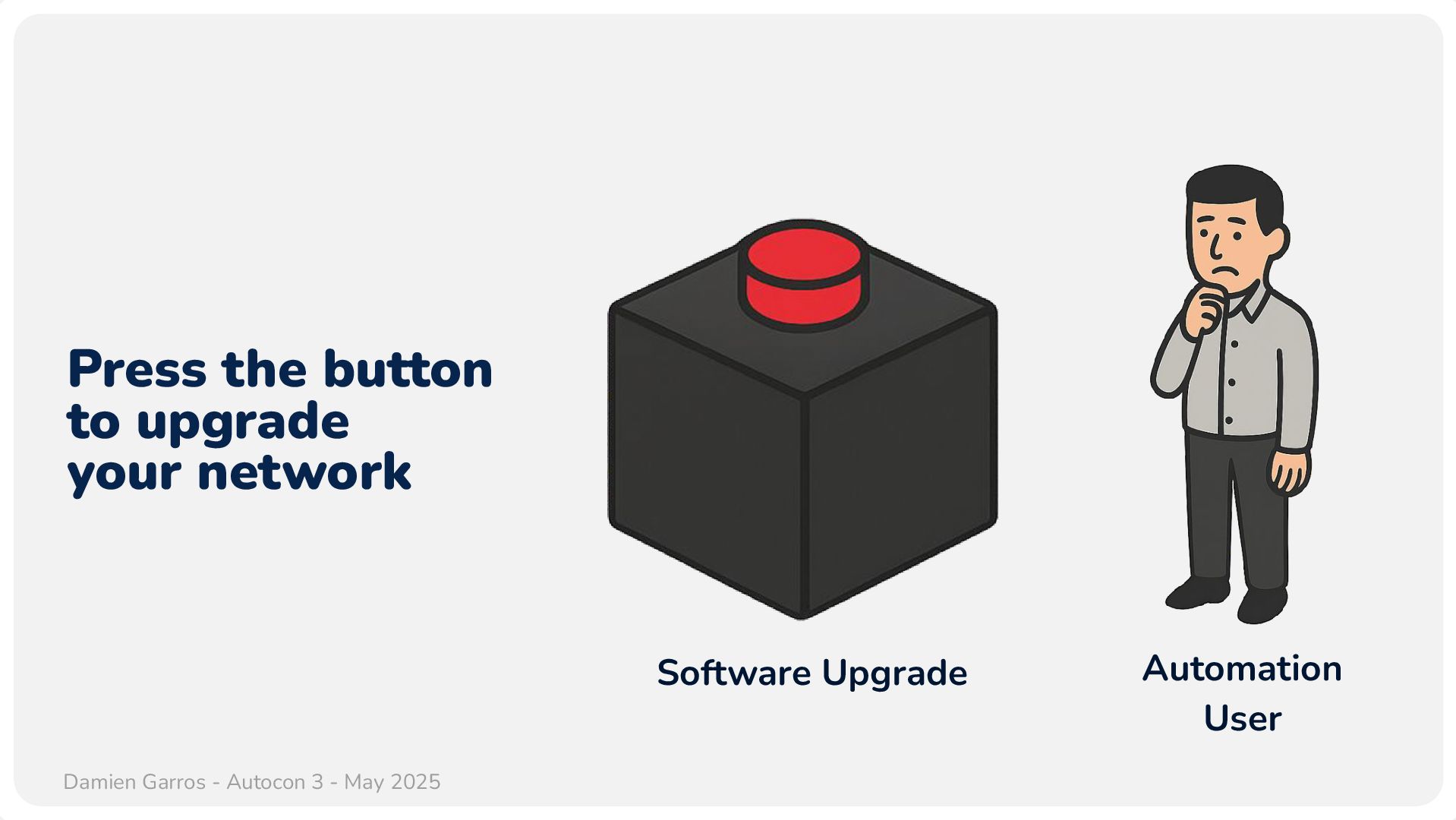 Press the button to upgrade your network

Software Upgrade

Automation User

Damien Garros - Autocon 3 - May 2025